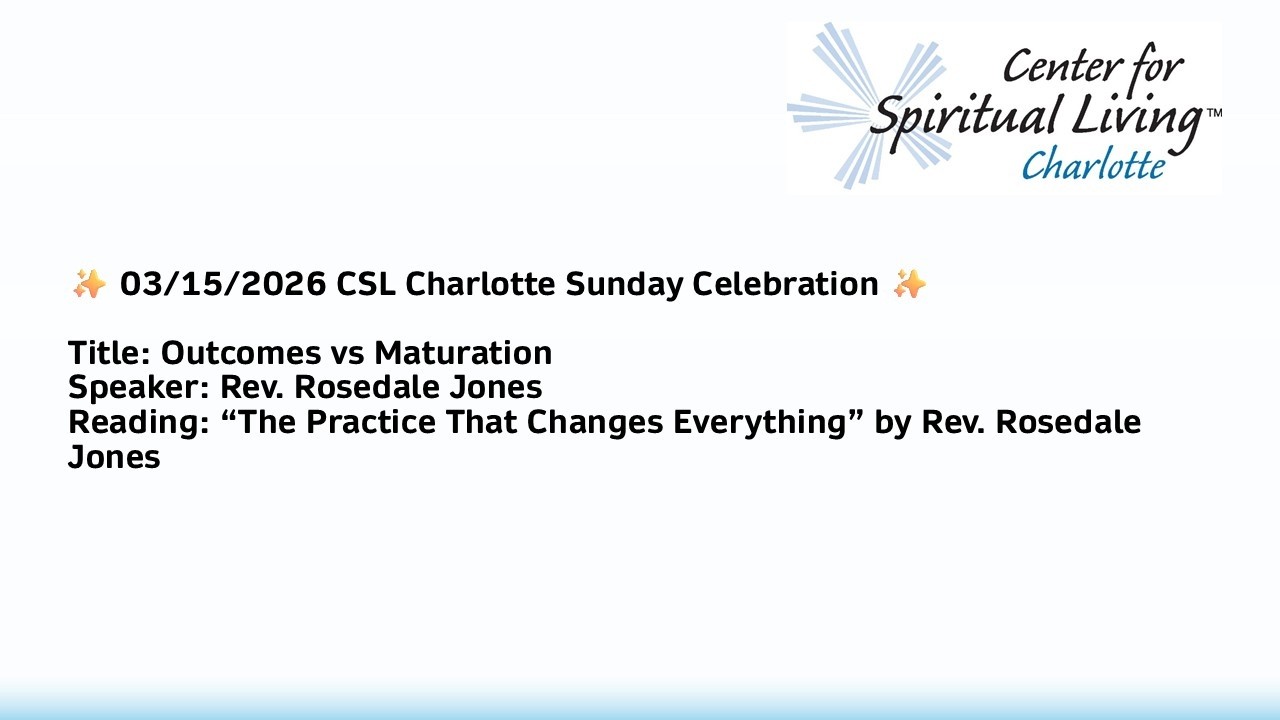 Center for Spiritual Living™ Charlotte

✨ 03/15/2026 CSL Charlotte Sunday Celebration ✨

Title: Outcomes vs Maturation
Speaker: Rev. Rosedale Jones
Reading: “The Practice That Changes Everything” by Rev. Rosedale Jones